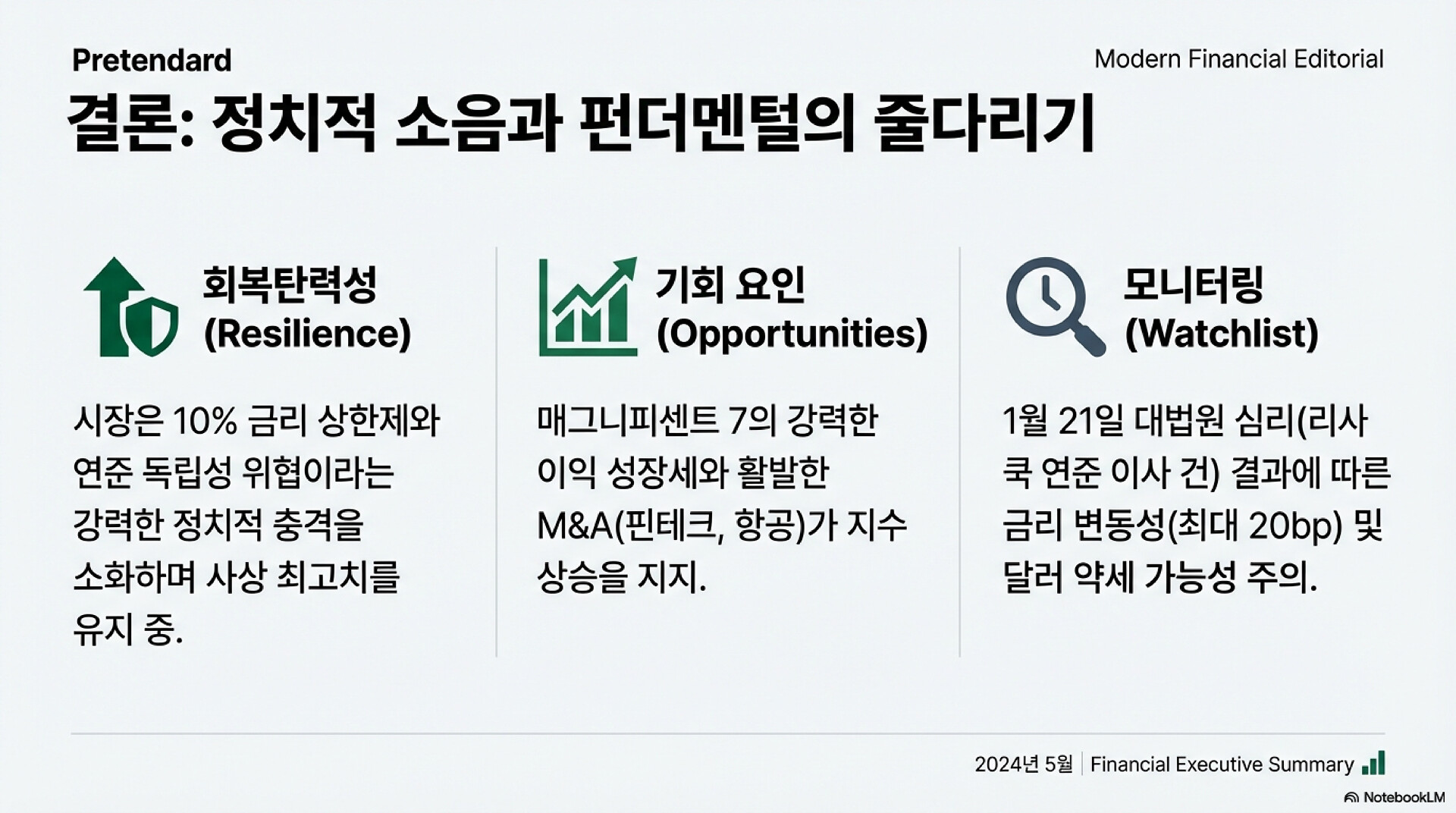 Pretendard

Modern Financial Editorial

결론: 정치적 소음과 펀더멘털의 줄다리기

회복탄력성 (Resilience)

시장은 10% 금리 상한제와 연준 독립성 위협이라는 강력한 정치적 충격을 소화하며 사상 최고치를 유지 중.

기회 요인 (Opportunities)

매그니피센트 7의 강력한 이익 성장세와 활발한 M&A(핀테크, 항공)가 지수 상승을 지지.

모니터링 (Watchlist)

1월 21일 대법원 심리(리사 쿡 연준 이사 건) 결과에 따른 금리 변동성(최대 20bp) 및 달러 약세 가능성 주의.

2024년 5월 | Financial Executive Summary

NotebookLM